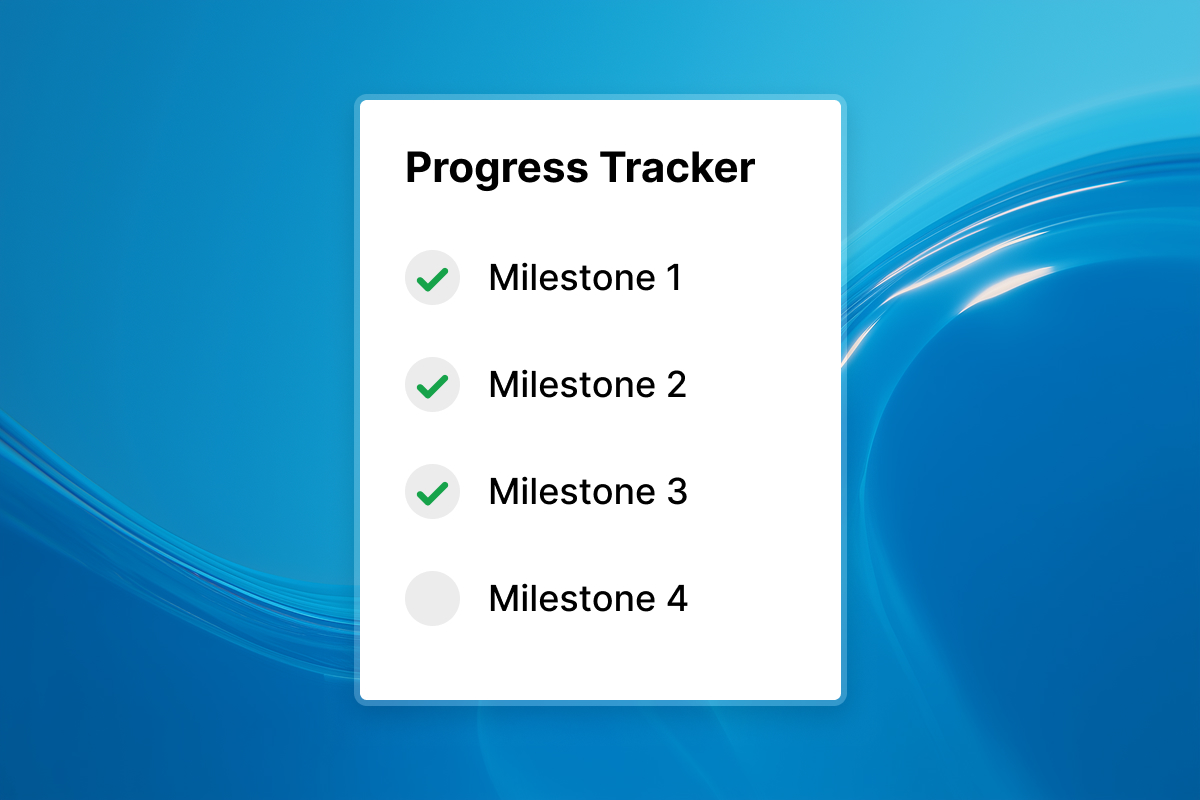 Progress Tracker

Milestone 1

Milestone 2

Milestone 3

Milestone 4